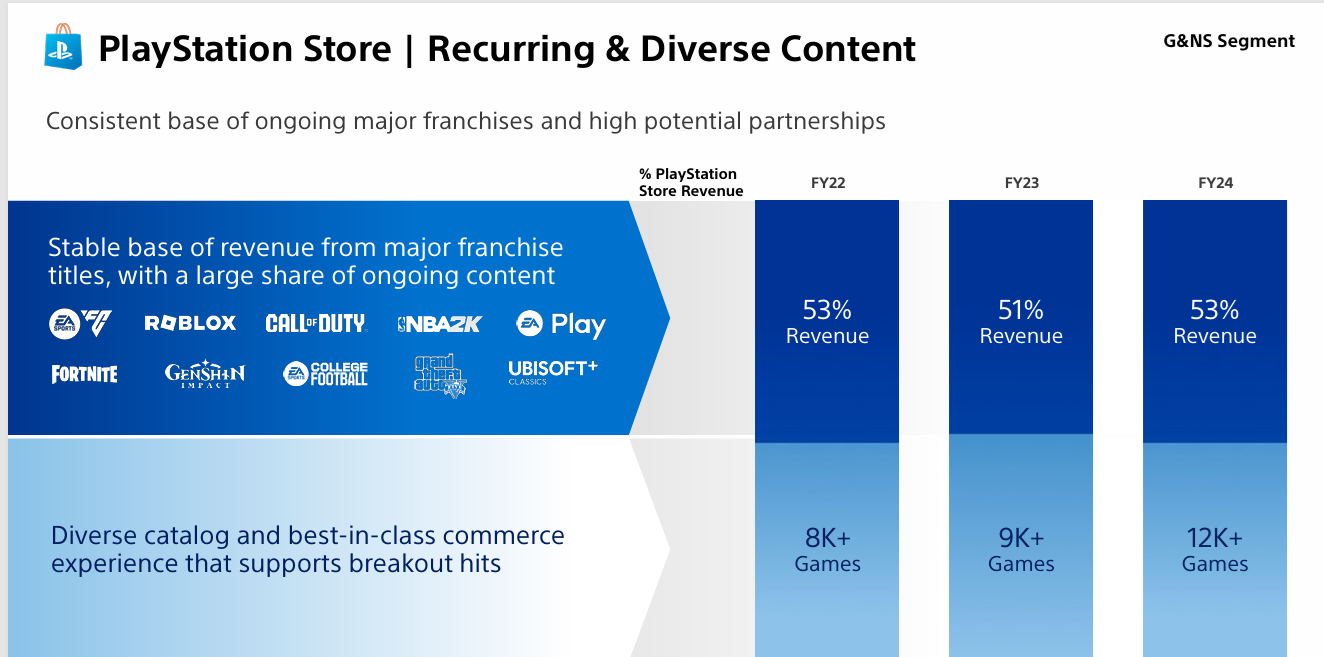 PlayStation Store | Recurring & Diverse Content

G&NS Segment

Consistent base of ongoing major franchises and high potential partnerships

% PlayStation Store Revenue

FY22

FY23

FY24

Stable base of revenue from major franchise titles, with a large share of ongoing content

EA SPORTS FC ROBLOX CALL OF DUTY NBA2K EA Play

FORTNITE GENSHIN IMPACT EA SPORTS COLLEGE FOOTBALL grand theft auto V UBISOFT+ CLASSICS

53% Revenue

51% Revenue

53% Revenue

Diverse catalog and best-in-class commerce experience that supports breakout hits

8K+ Games

9K+ Games

12K+ Games